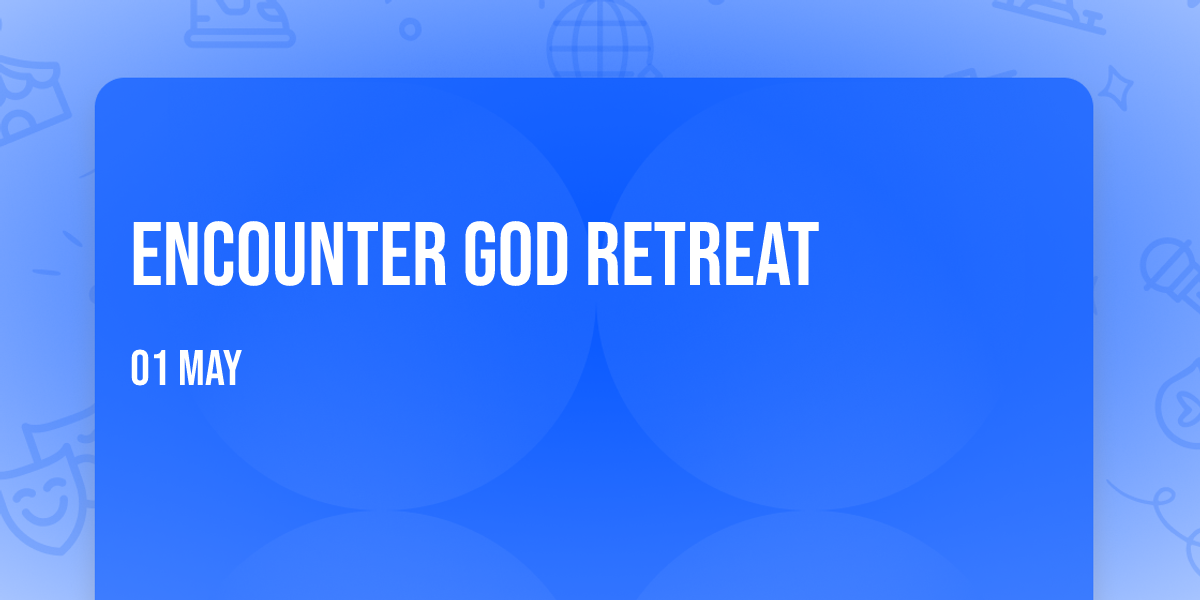 ENCOUNTER GOD RETREAT

01 MAY